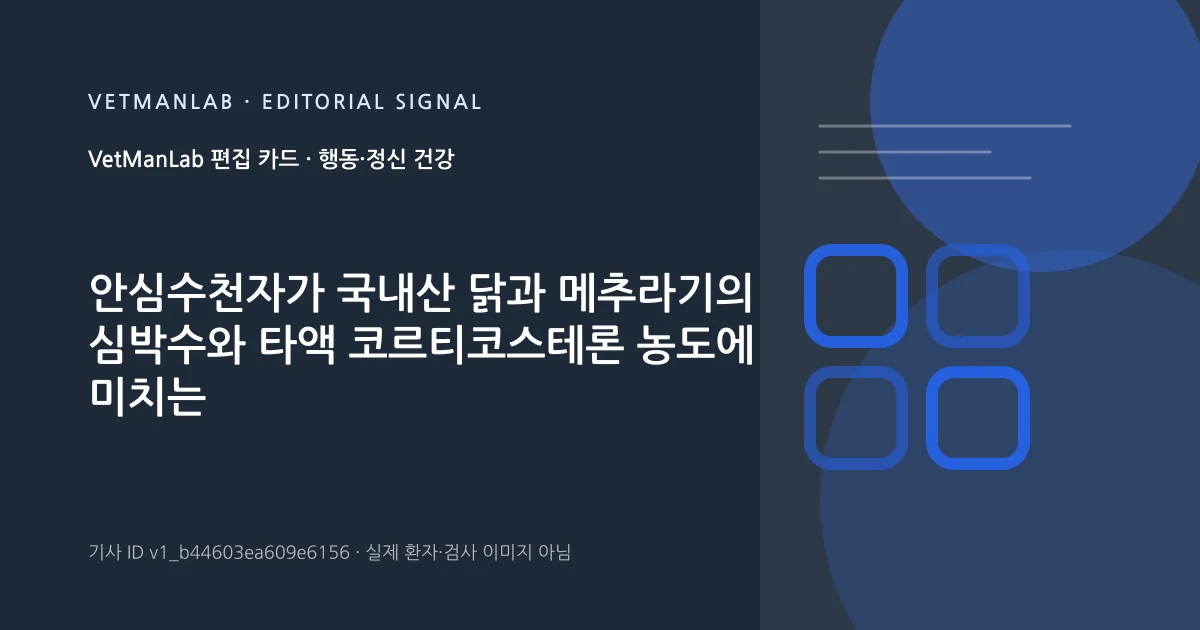 VETMANLAB · EDITORIAL SIGNAL

VetManLab 편집 카드 · 행동·정신 건강

안심수천자가 국내산 닭과 메추라기의 심박수와 타액 코르티코스테론 농도에 미치는

기사 ID v1_b44603ea609e6156 · 실제 환자·검사 이미지 아님